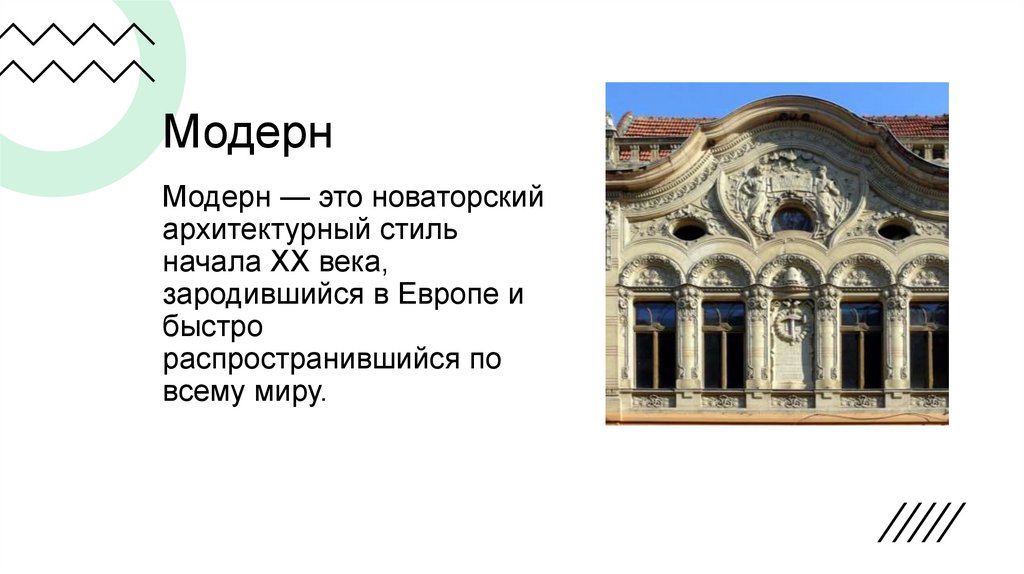 Модерн

Модерн — это новаторский архитектурный стиль начала XX века, зародившийся в Европе и быстро распространившийся по всему миру.